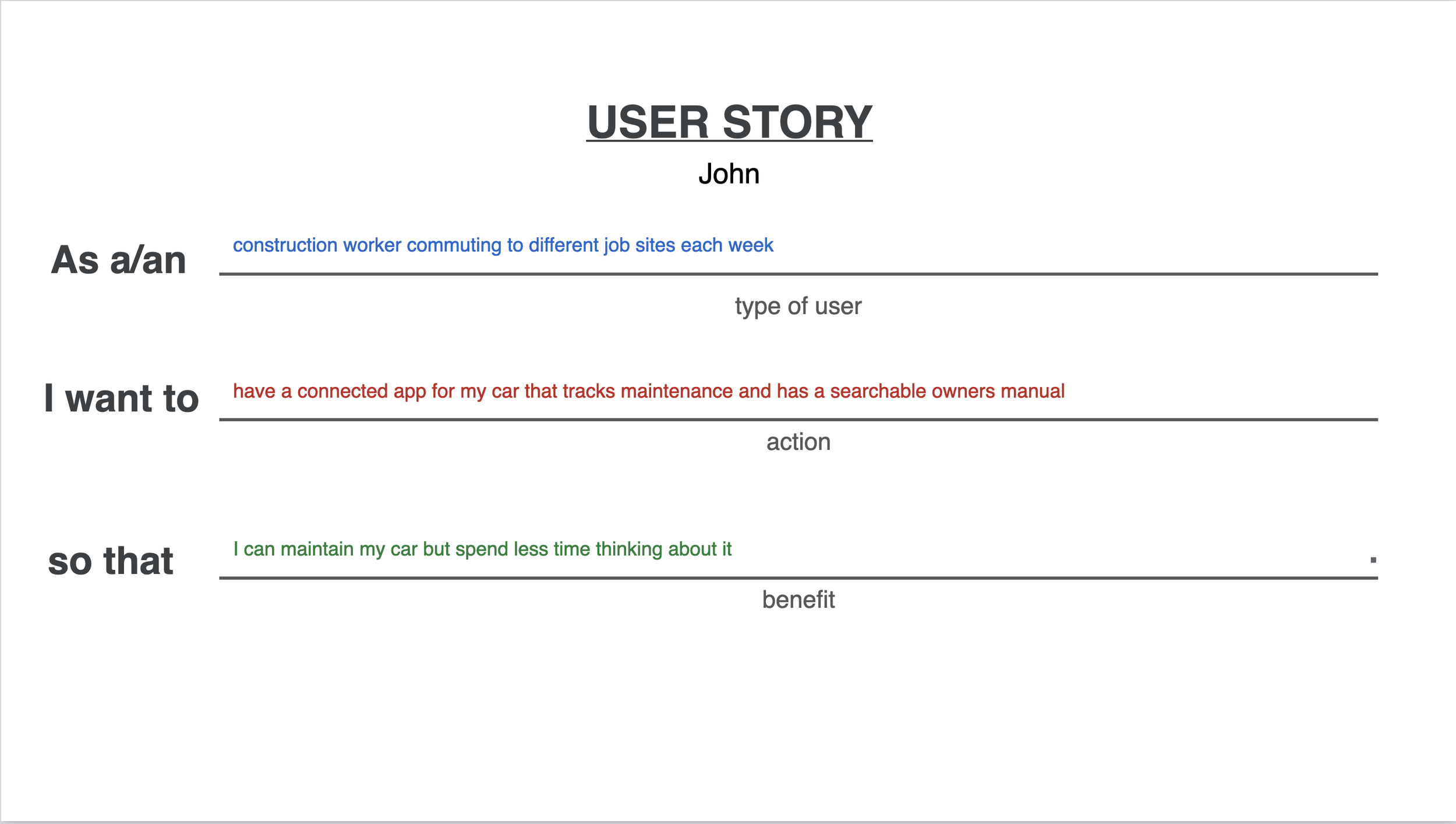 USER STORY
John

As a/an construction worker commuting to different job sites each week
type of user

I want to have a connected app for my car that tracks maintenance and has a searchable owners manual
action

so that I can maintain my car but spend less time thinking about it .
benefit